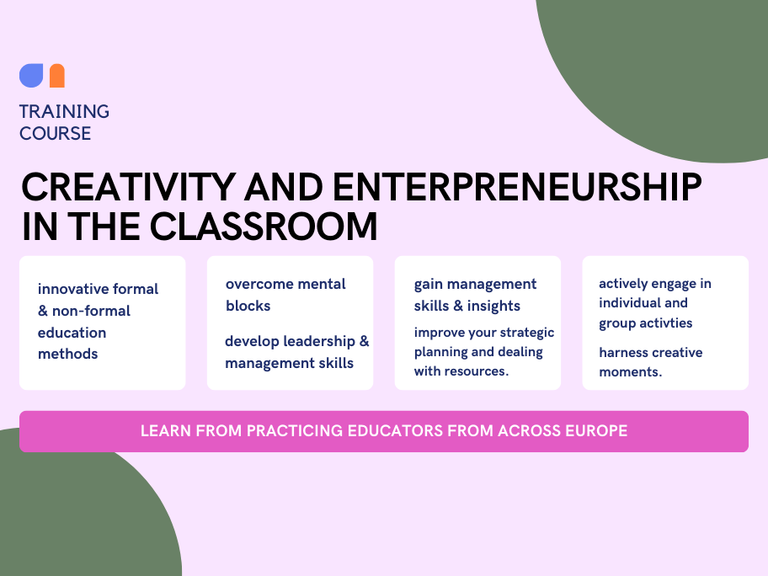 TRAINING COURSE

CREATIVITY AND ENTERPRENEURSHIP IN THE CLASSROOM

innovative formal & non-formal education methods

overcome mental blocks

develop leadership & management skills

gain management skills & insights

improve your strategic planning and dealing with resources.

actively engage in individual and group activties

harness creative moments.

LEARN FROM PRACTICING EDUCATORS FROM ACROSS EUROPE